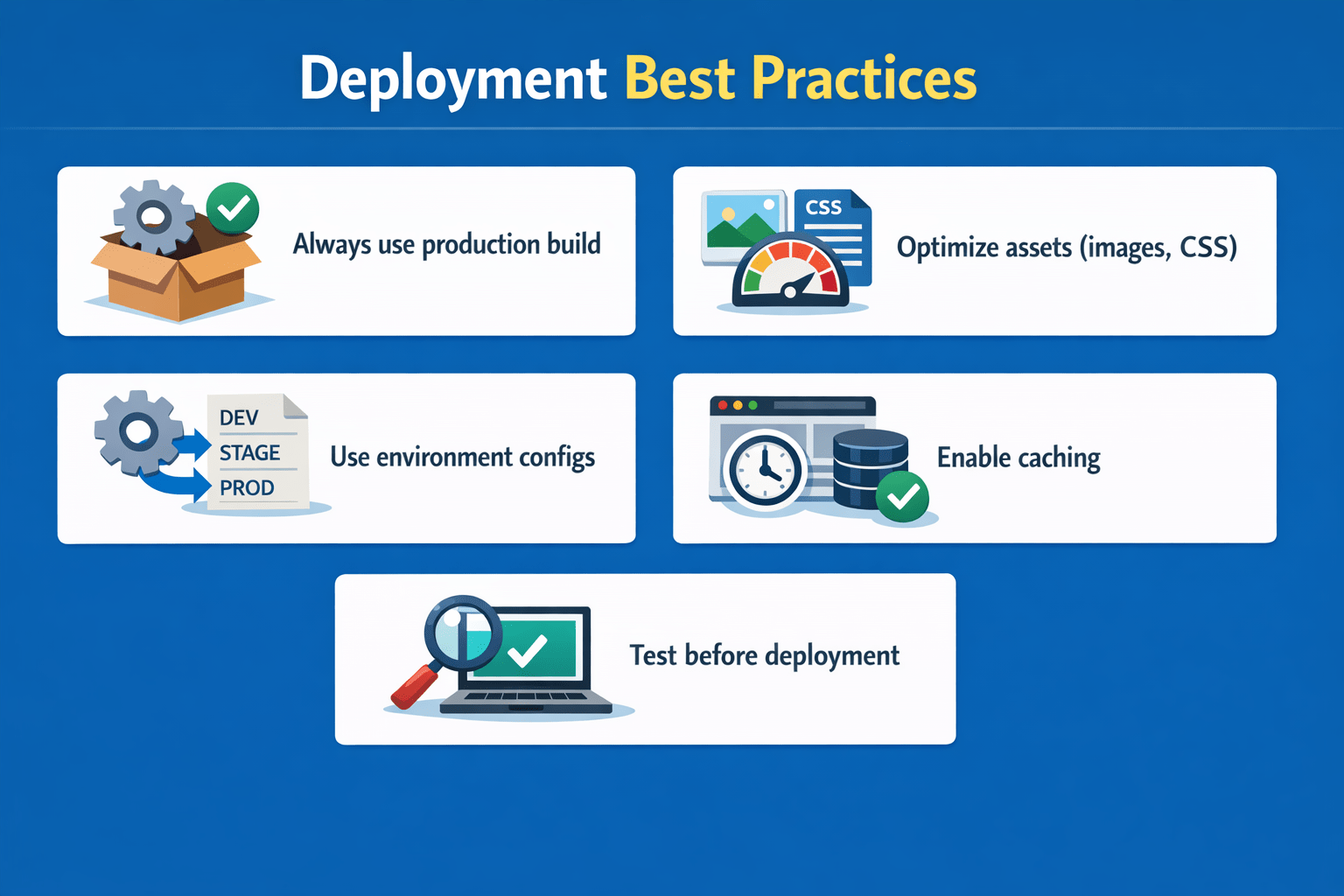 Deployment Best Practices

Always use production build

CSS

Optimize assets (images, CSS)

DEV
STAGE
PROD

Use environment configs

Enable caching

Test before deployment